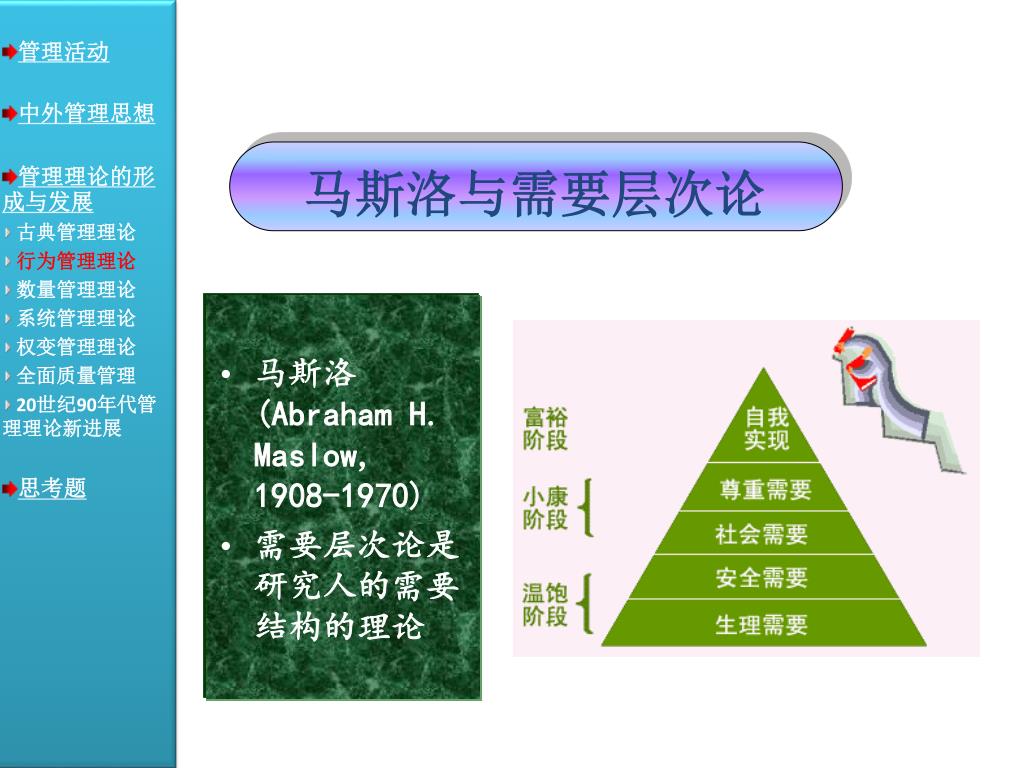 管理活动

中外管理思想

管理理论的形成与发展
古典管理理论
行为管理理论
数量管理理论
系统管理理论
权变管理理论
全面质量管理
20世纪90年代管理理论新进展

思考题

马斯洛与需要层次论

• 马斯洛 (Abraham H. Maslow, 1908-1970)
• 需要层次论是研究人的需要结构的理论

富裕阶段
小康阶段
温饱阶段

自我实现
尊重需要
社会需要
安全需要
生理需要